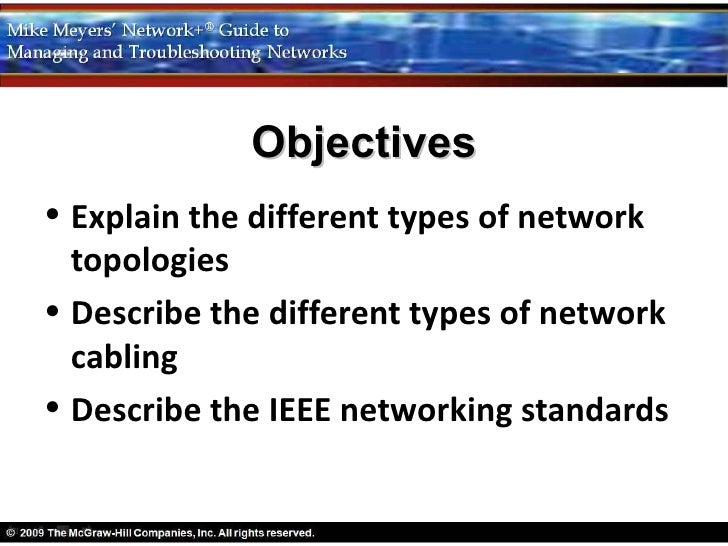 Mike Meyers' Network+® Guide to Managing and Troubleshooting Networks

Objectives

• Explain the different types of network topologies
• Describe the different types of network cabling
• Describe the IEEE networking standards

© 2009 The McGraw-Hill Companies, Inc. All rights reserved.